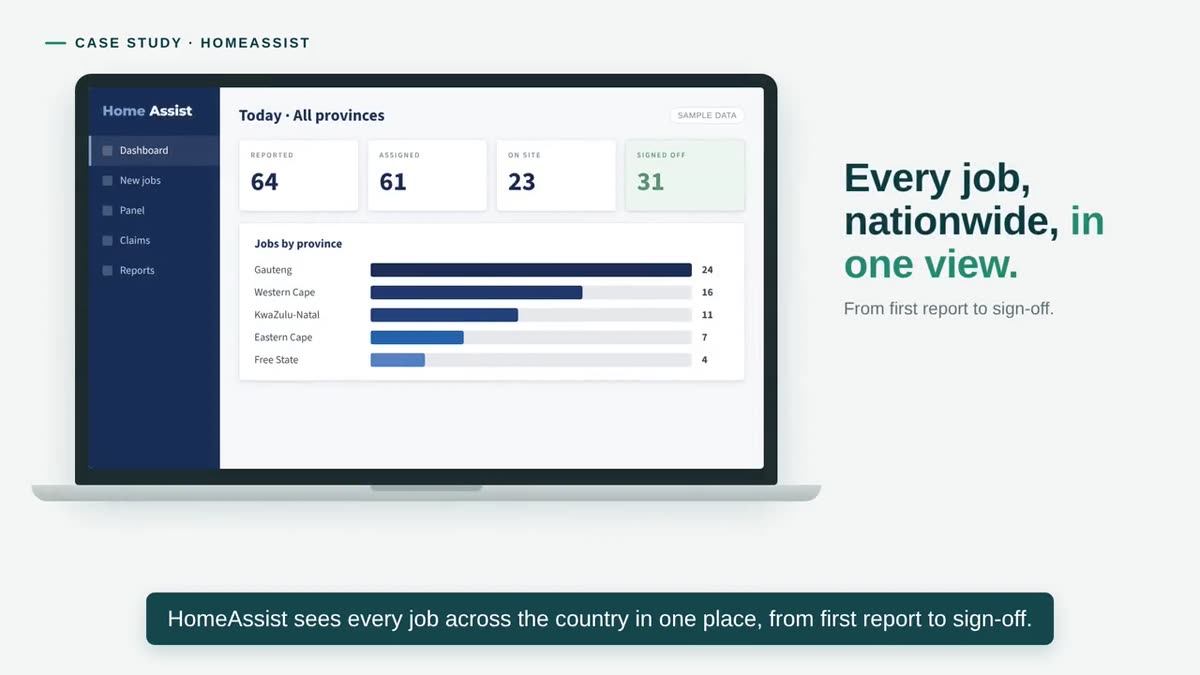 CASE STUDY · HOMEASSIST

Home Assist

Dashboard
New jobs
Panel
Claims
Reports

Today · All provinces

SAMPLE DATA

REPORTED
64

ASSIGNED
61

ON SITE
23

SIGNED OFF
31

Jobs by province

Gauteng 24
Western Cape 16
KwaZulu-Natal 11
Eastern Cape 7
Free State 4

Every job, nationwide, in one view.

From first report to sign-off.

HomeAssist sees every job across the country in one place, from first report to sign-off.